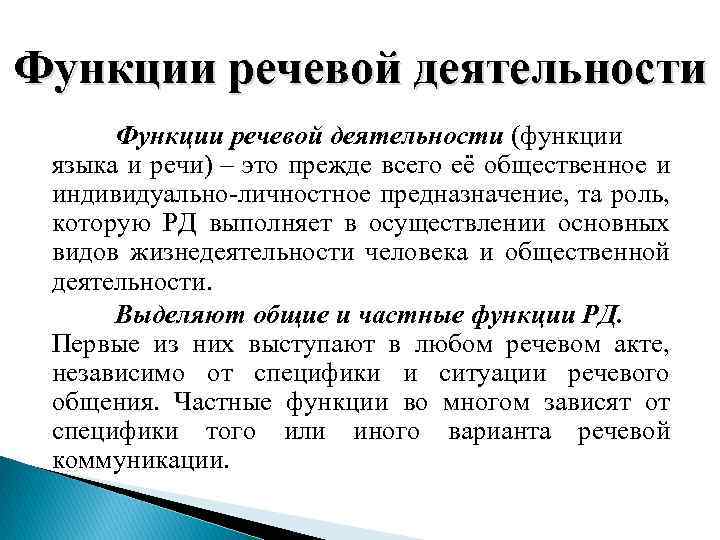 Функции речевой деятельности

Функции речевой деятельности (функции языка и речи) – это прежде всего её общественное и индивидуально-личностное предназначение, та роль, которую РД выполняет в осуществлении основных видов жизнедеятельности человека и общественной деятельности.

Выделяют общие и частные функции РД. Первые из них выступают в любом речевом акте, независимо от специфики и ситуации речевого общения. Частные функции во многом зависят от специфики того или иного варианта речевой коммуникации.